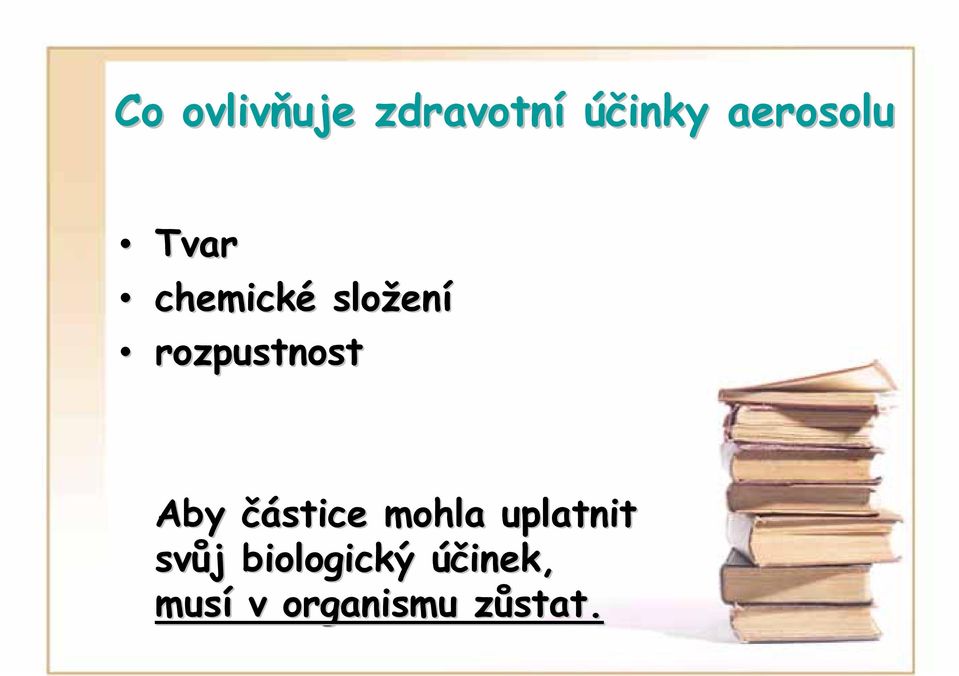 Co ovlivňuje zdravotní účinky aerosolu

• Tvar
• chemické složení
• rozpustnost

Aby částice mohla uplatnit svůj biologický účinek, musí v organismu zůstat.